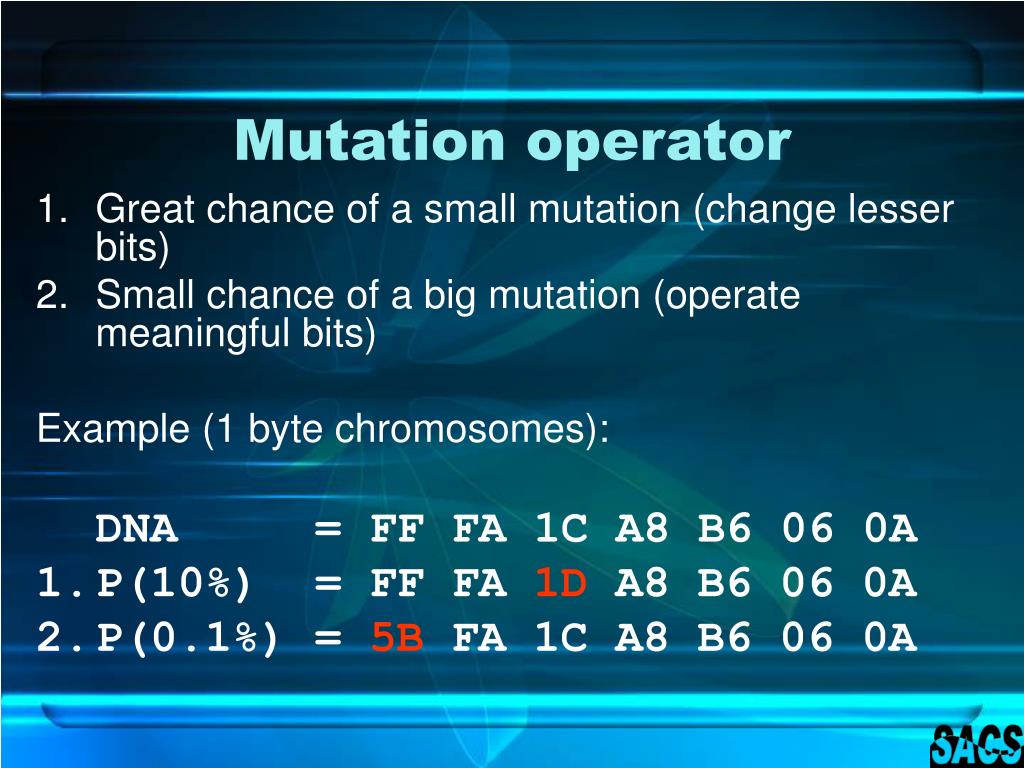 Mutation operator

1. Great chance of a small mutation (change lesser bits)
2. Small chance of a big mutation (operate meaningful bits)

Example (1 byte chromosomes):

DNA = FF FA 1C A8 B6 06 0A
1. P(10%) = FF FA 1D A8 B6 06 0A
2. P(0.1%) = 5B FA 1C A8 B6 06 0A

SACS